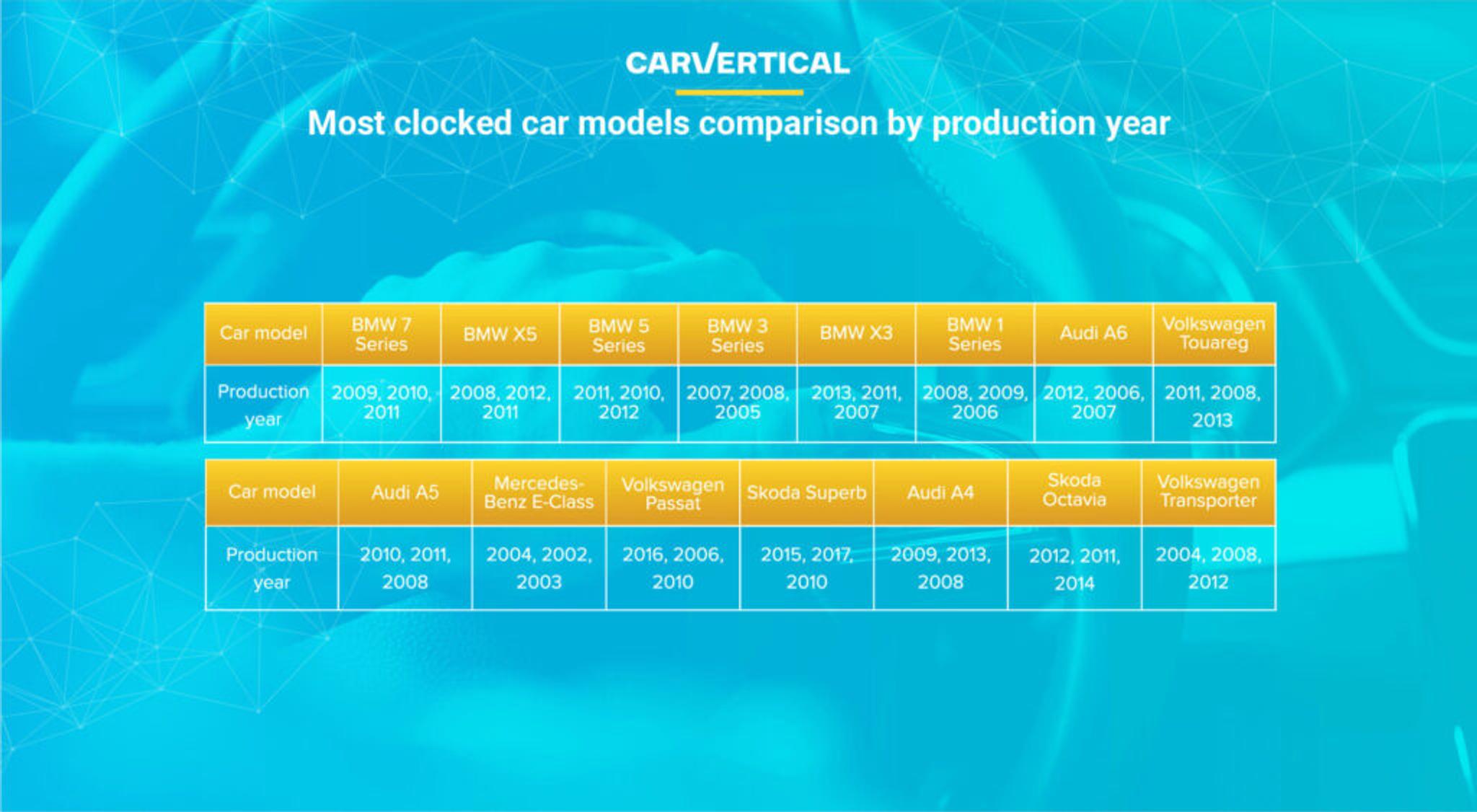 CARVERTICAL

Most clocked car models comparison by production year

| Car model | BMW 7 Series | BMW X5 | BMW 5 Series | BMW 3 Series | BMW X3 | BMW 1 Series | Audi A6 | Volkswagen Touareg |
|---|---|---|---|---|---|---|---|---|
| Production year | 2009, 2010, 2011 | 2008, 2012, 2011 | 2011, 2010, 2012 | 2007, 2008, 2005 | 2013, 2011, 2007 | 2008, 2009, 2006 | 2012, 2006, 2007 | 2011, 2008, 2013 |

| Car model | Audi A5 | Mercedes-Benz E-Class | Volkswagen Passat | Skoda Superb | Audi A4 | Skoda Octavia | Volkswagen Transporter |
|---|---|---|---|---|---|---|---|
| Production year | 2010, 2011, 2008 | 2004, 2002, 2003 | 2016, 2006, 2010 | 2015, 2017, 2010 | 2009, 2013, 2008 | 2012, 2011, 2014 | 2004, 2008, 2012 |